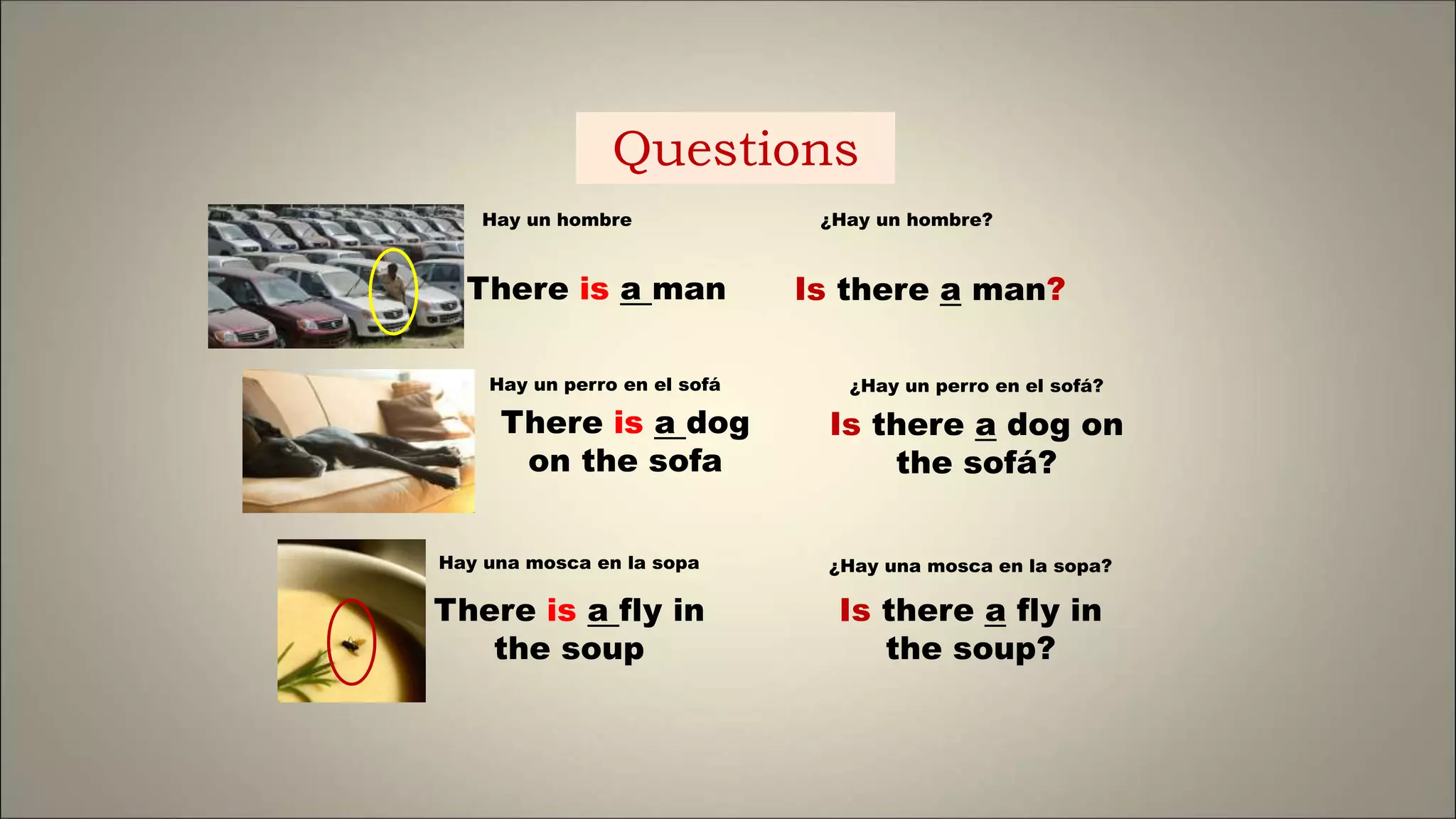 Questions

Hay un hombre

There is a man

¿Hay un hombre?

Is there a man?

Hay un perro en el sofá

There is a dog on the sofa

¿Hay un perro en el sofá?

Is there a dog on the sofá?

Hay una mosca en la sopa

There is a fly in the soup

¿Hay una mosca en la sopa?

Is there a fly in the soup?